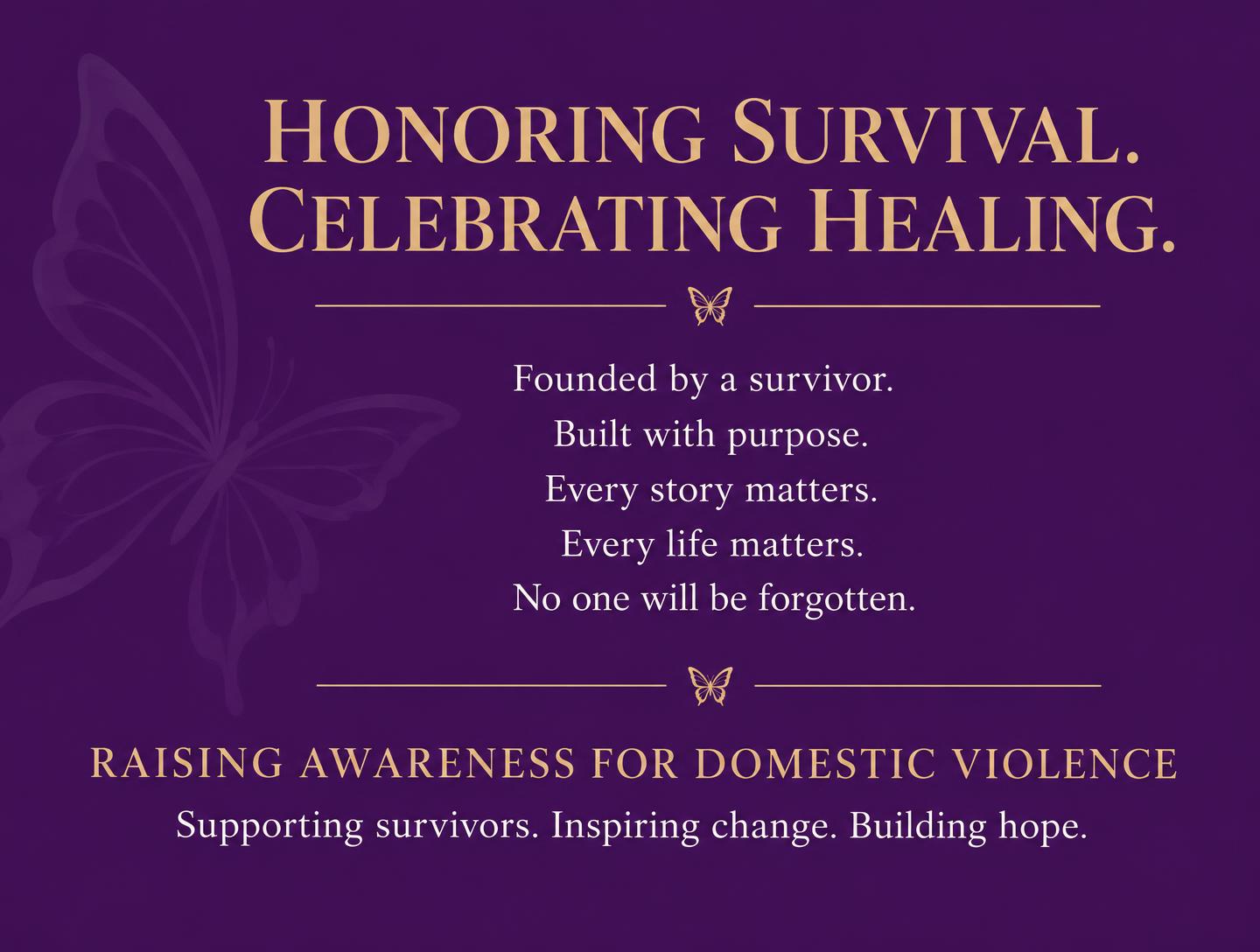 HONORING SURVIVAL.
CELEBRATING HEALING.

Founded by a survivor.
Built with purpose.
Every story matters.
Every life matters.
No one will be forgotten.

RAISING AWARENESS FOR DOMESTIC VIOLENCE
Supporting survivors. Inspiring change. Building hope.